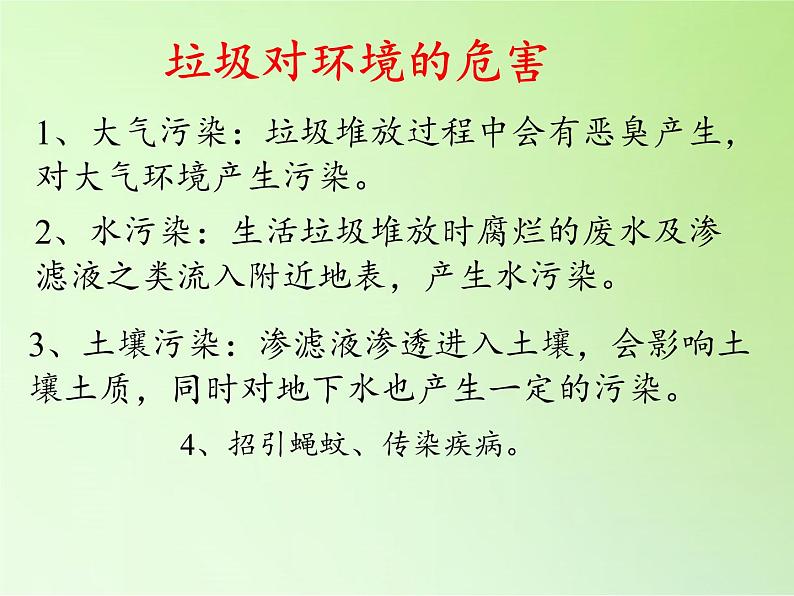 垃圾对环境的危害

1、大气污染：垃圾堆放过程中会有恶臭产生，对大气环境产生污染。

2、水污染：生活垃圾堆放时腐烂的废水及渗滤液之类流入附近地表，产生水污染。

3、土壤污染：渗滤液渗透进入土壤，会影响土壤土质，同时对地下水也产生一定的污染。

4、招引蝇蚊、传染疾病。